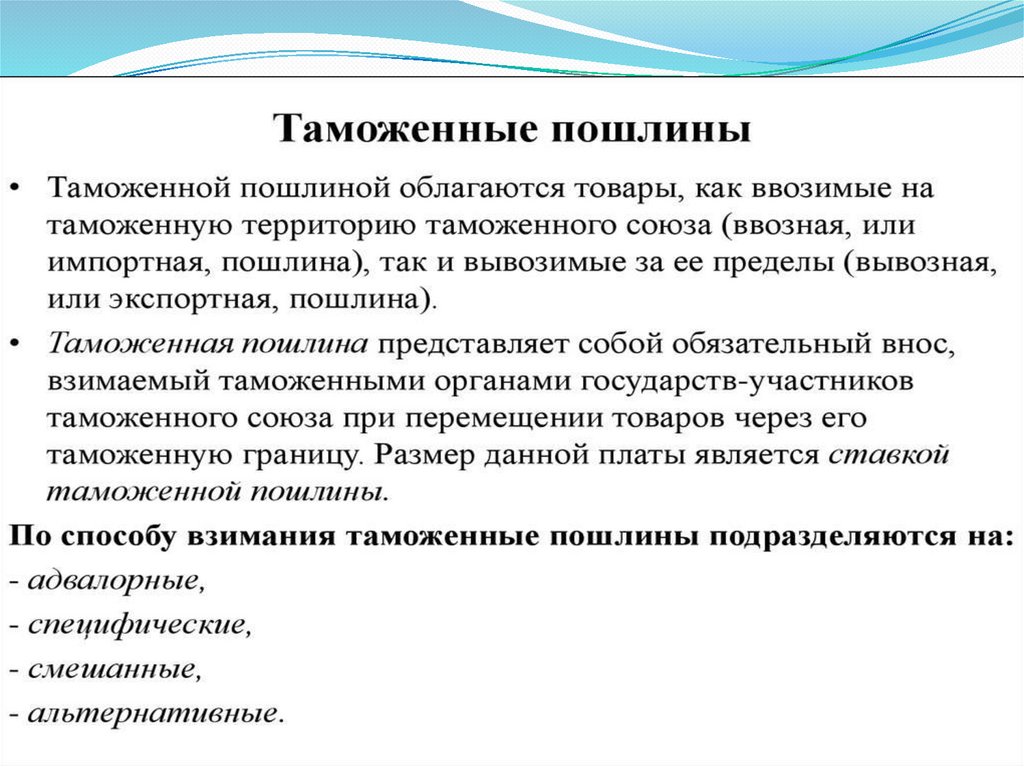 Таможенные пошлины

• Таможенной пошлиной облагаются товары, как ввозимые на таможенную территорию таможенного союза (ввозная, или импортная, пошлина), так и вывозимые за ее пределы (вывозная, или экспортная, пошлина).

• Таможенная пошлина представляет собой обязательный внос, взимаемый таможенными органами государств-участников таможенного союза при перемещении товаров через его таможенную границу. Размер данной платы является ставкой таможенной пошлины.

По способу взимания таможенные пошлины подразделяются на:

- адвалорные,

- специфические,

- смешанные,

- альтернативные.